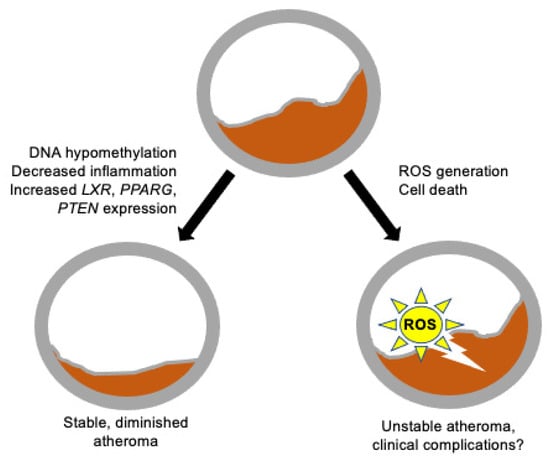 DNA hypomethylation
Decreased inflammation
Increased LXR, PPARG, PTEN expression

ROS generation
Cell death

ROS

Stable, diminished atheroma

Unstable atheroma, clinical complications?